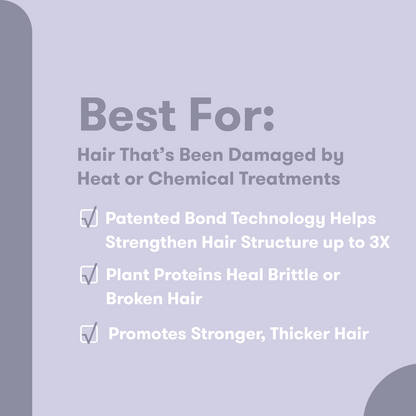 Best For:

Hair That's Been Damaged by Heat or Chemical Treatments

☑ Patented Bond Technology Helps Strengthen Hair Structure up to 3X

☑ Plant Proteins Heal Brittle or Broken Hair

☑ Promotes Stronger, Thicker Hair